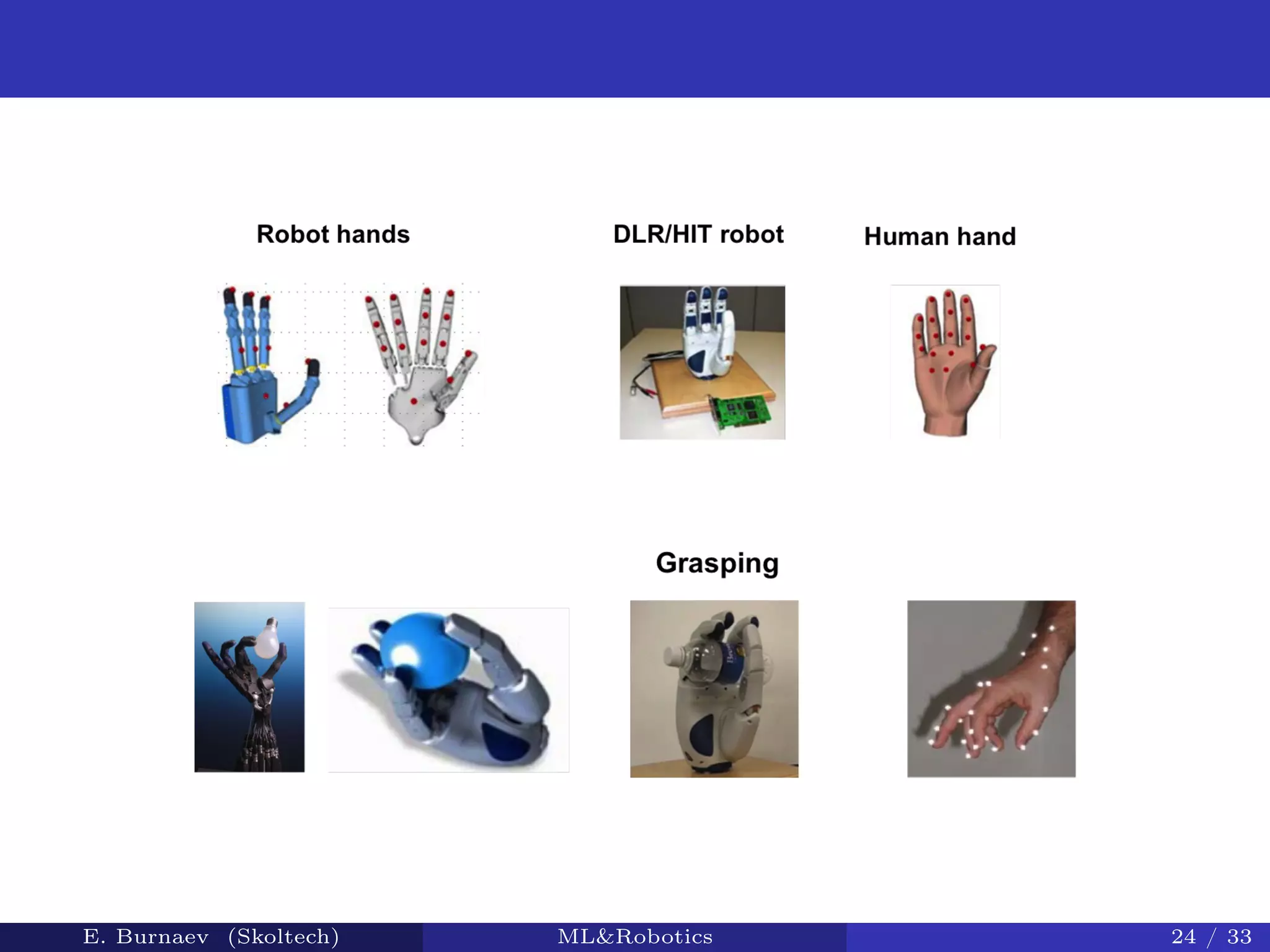 Robot hands

DLR/HIT robot

Human hand

Grasping

E. Burnaev (Skoltech)

ML&Robotics

24 / 33